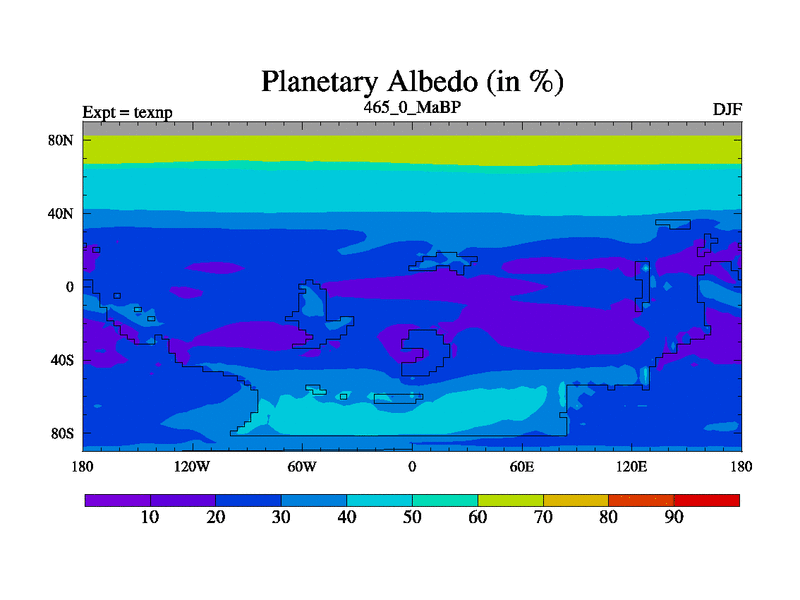 Planetary Albedo (in %)

Expt = texnp
465_0_MaBP
DJF

80N
40N
0
40S
80S

180
120W
60W
0
60E
120E
180

10
20
30
40
50
60
70
80
90